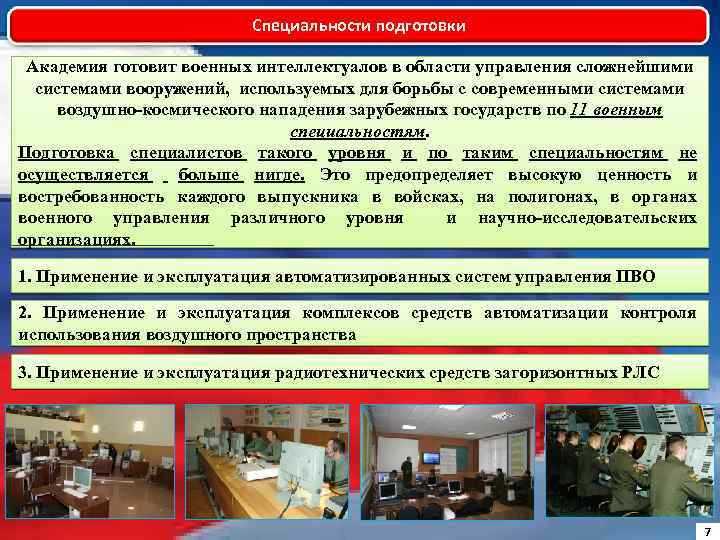 Специальности подготовки

Академия готовит военных интеллектуалов в области управления сложнейшими системами вооружений, используемых для борьбы с современными системами воздушно-космического нападения зарубежных государств по 11 военным специальностям.

Подготовка специалистов такого уровня и по таким специальностям не осуществляется больше нигде. Это предопределяет высокую ценность и востребованность каждого выпускника в войсках, на полигонах, в органах военного управления различного уровня и научно-исследовательских организациях.

1. Применение и эксплуатация автоматизированных систем управления ПВО

2. Применение и эксплуатация комплексов средств автоматизации контроля использования воздушного пространства

3. Применение и эксплуатация радиотехнических средств загоризонтных РЛС

7